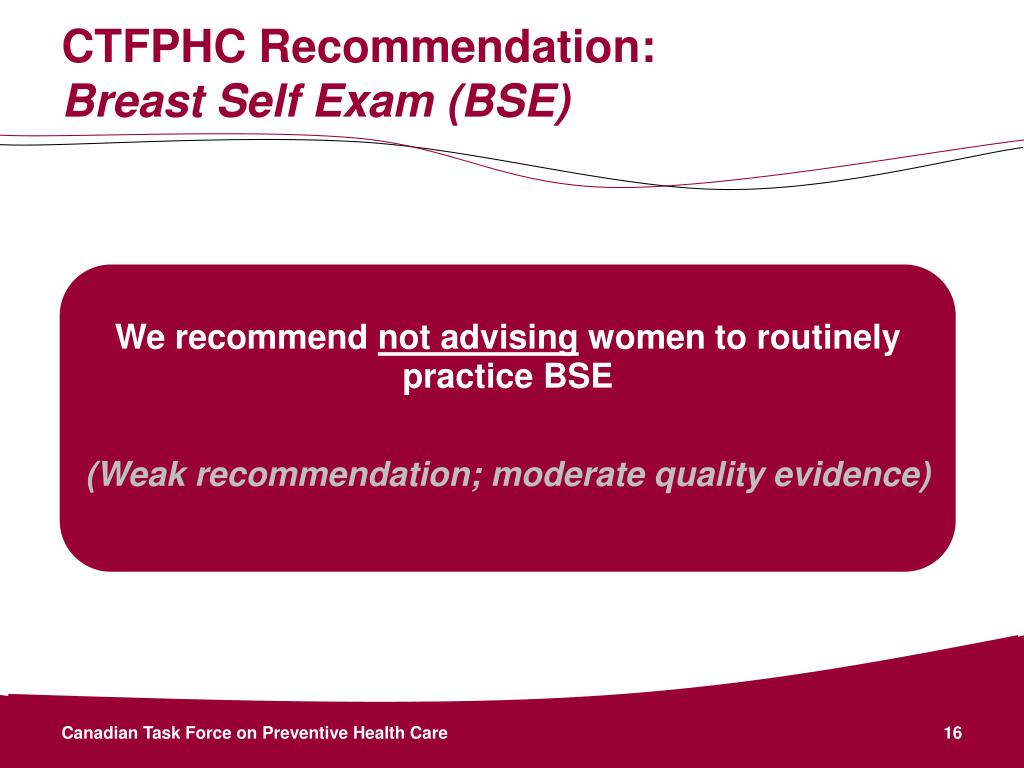 CTFPHC Recommendation:
Breast Self Exam (BSE)

We recommend not advising women to routinely practice BSE

(Weak recommendation; moderate quality evidence)

Canadian Task Force on Preventive Health Care

16